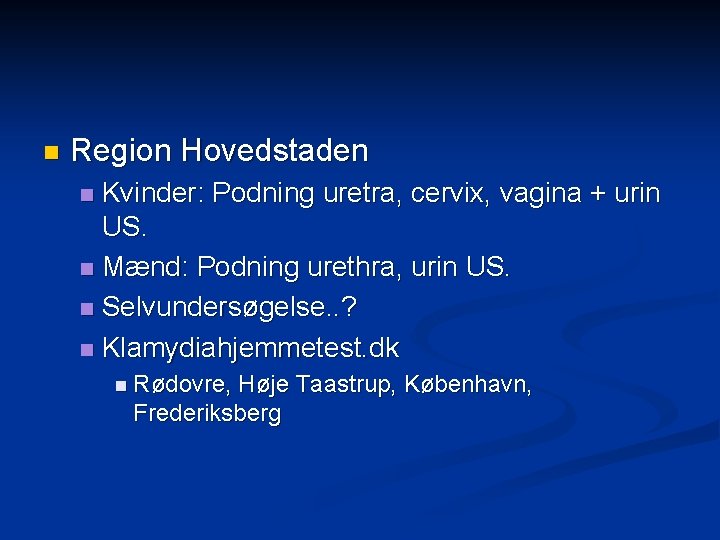 Region Hovedstaden

Kvinder: Podning uretra, cervix, vagina + urin US.

Mænd: Podning urethra, urin US.

Selvundersøgelse..?

Klamydiahjemmetest.dk

Rødovre, Høje Taastrup, København, Frederiksberg